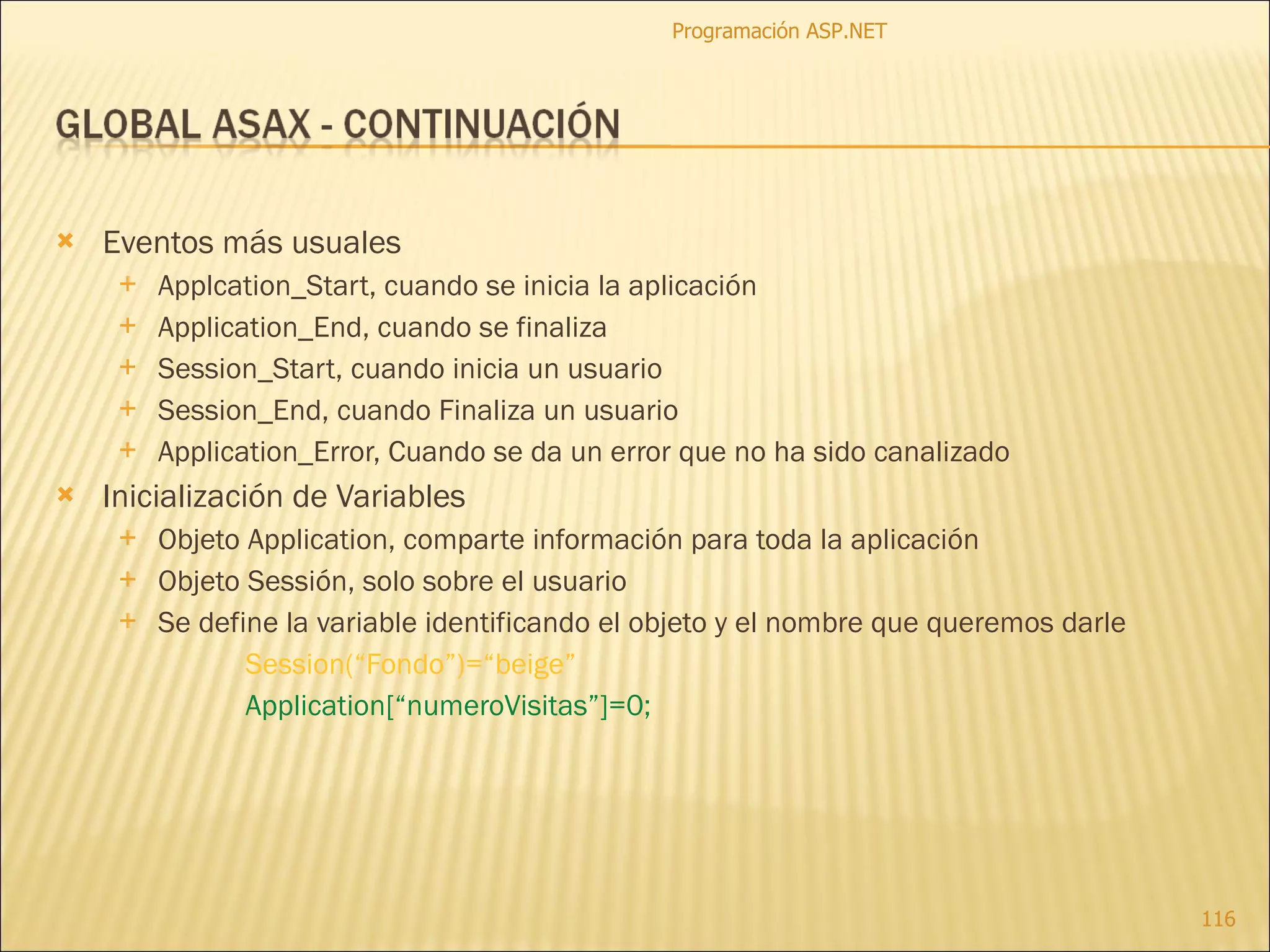 Programación ASP.NET

GLOBAL ASAX - CONTINUACIÓN

Eventos más usuales
Applcation_Start, cuando se inicia la aplicación
Application_End, cuando se finaliza
Session_Start, cuando inicia un usuario
Session_End, cuando Finaliza un usuario
Application_Error, Cuando se da un error que no ha sido canalizado

Inicialización de Variables
Objeto Application, comparte información para toda la aplicación
Objeto Sessión, solo sobre el usuario
Se define la variable identificando el objeto y el nombre que queremos darle
Session(“Fondo”)=“beige”
Application[“numeroVisitas”]=0;

116